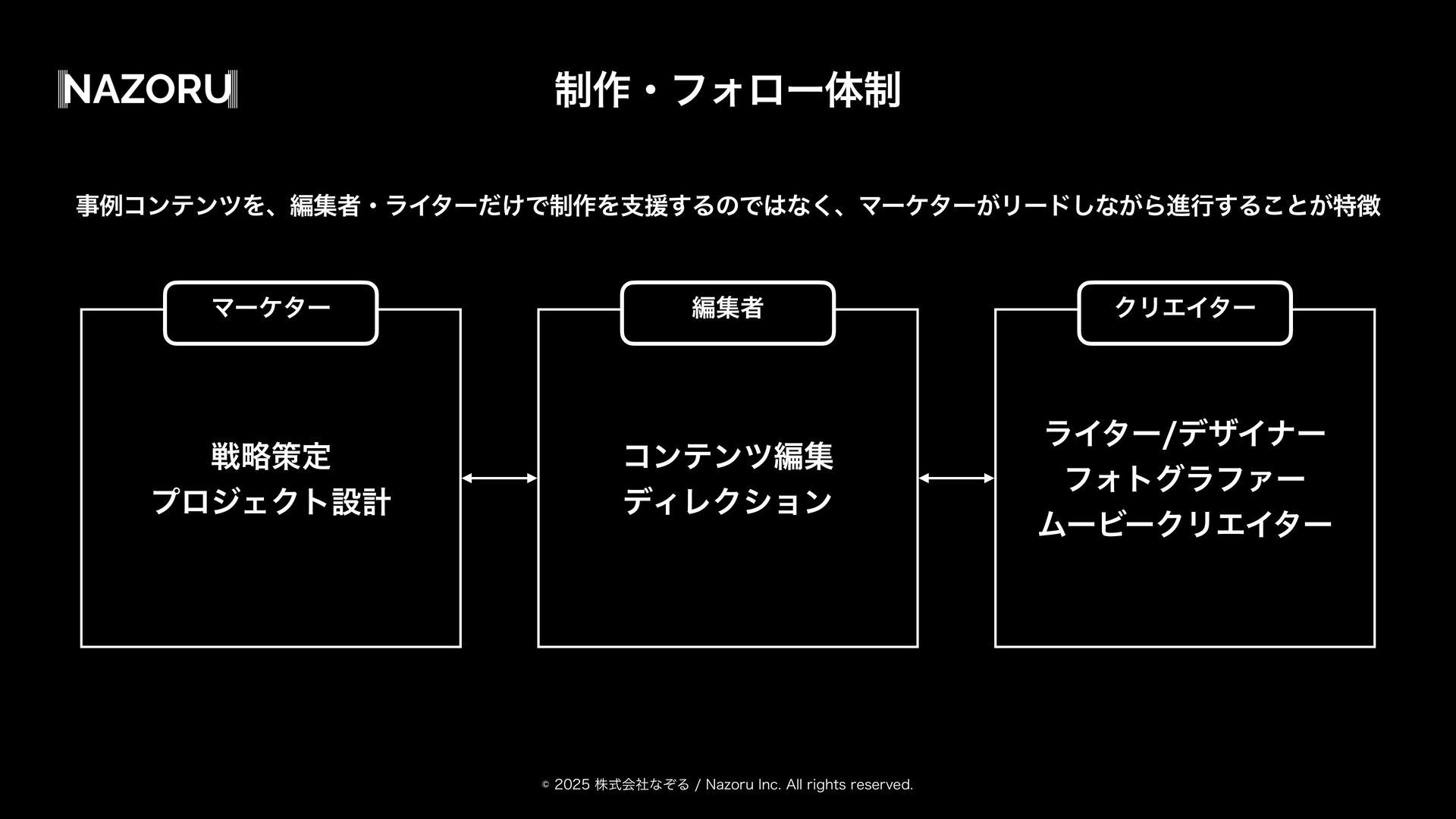 NAZORU

制作・フォロー体制

事例コンテンツを、編集者・ライターだけで制作を支援するのではなく、マーケターがリードしながら進行することが特徴

マーケター

戦略策定
プロジェクト設計

編集者

コンテンツ編集
ディレクション

クリエイター

ライター/デザイナー
フォトグラファー
ムービークリエイター

© 2025 株式会社なぞる / Nazoru Inc. All rights reserved.